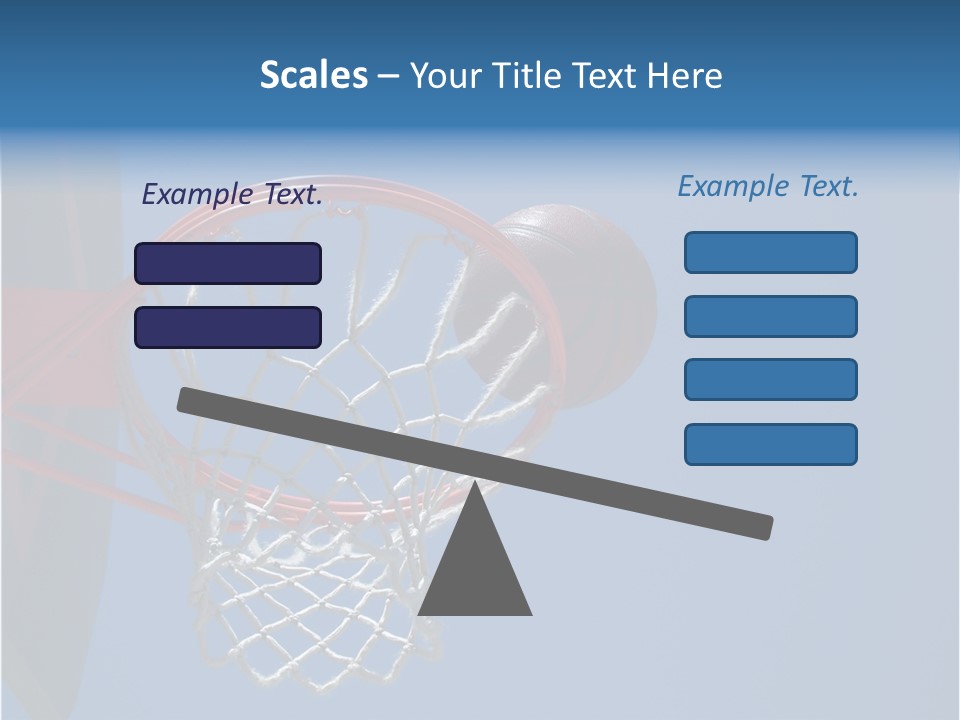 Scales – Your Title Text Here

Example Text.

Example Text.